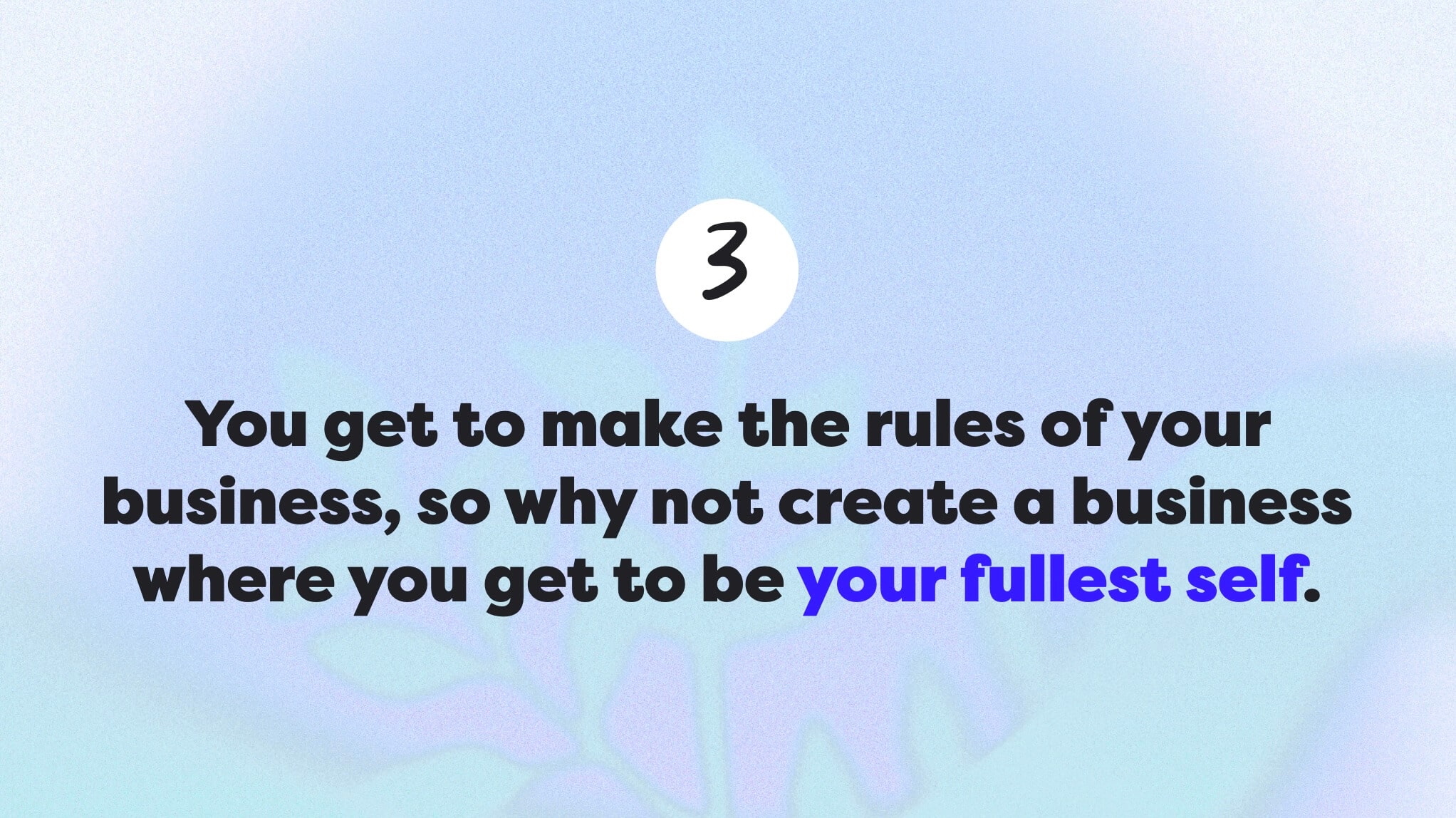 3

You get to make the rules of your business, so why not create a business where you get to be your fullest self.